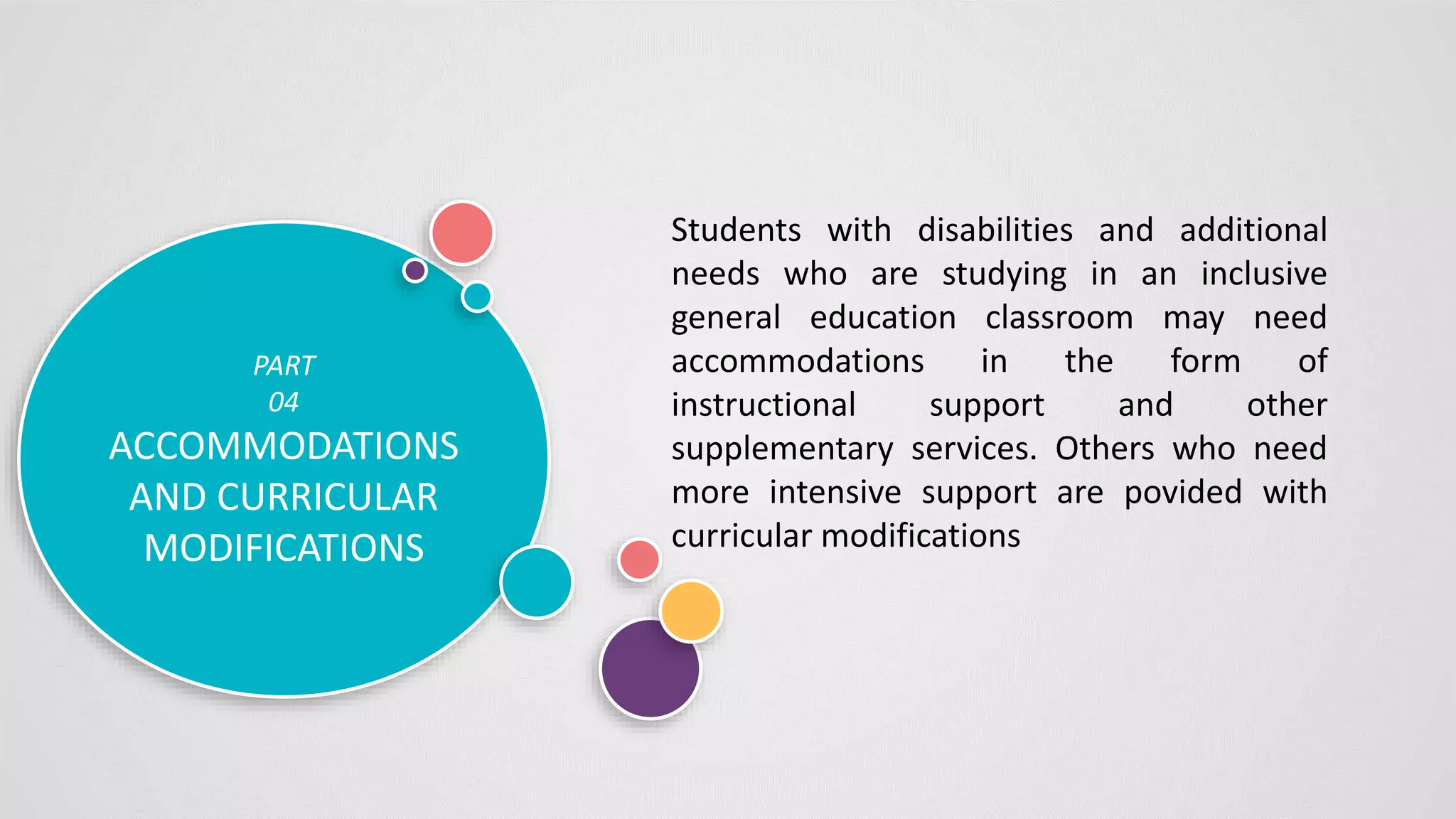 PART
04
ACCOMMODATIONS AND CURRICULAR MODIFICATIONS

Students with disabilities and additional needs who are studying in an inclusive general education classroom may need accommodations in the form of instructional support and other supplementary services. Others who need more intensive support are povided with curricular modifications